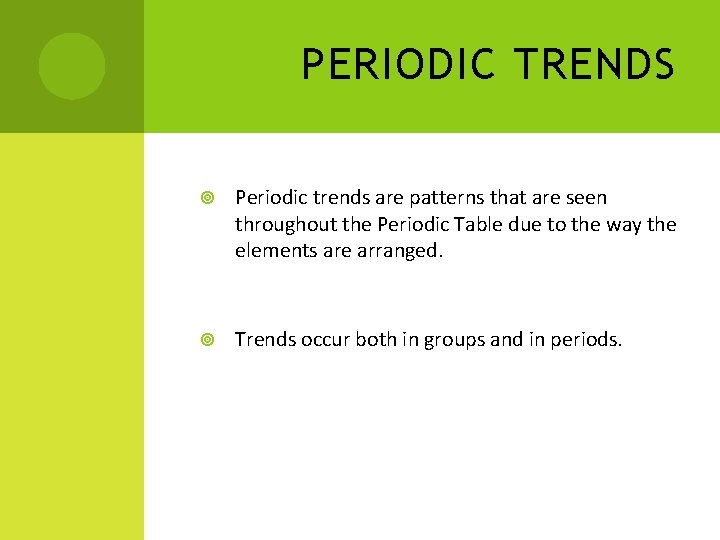 PERIODIC TRENDS

Periodic trends are patterns that are seen throughout the Periodic Table due to the way the elements are arranged.

Trends occur both in groups and in periods.